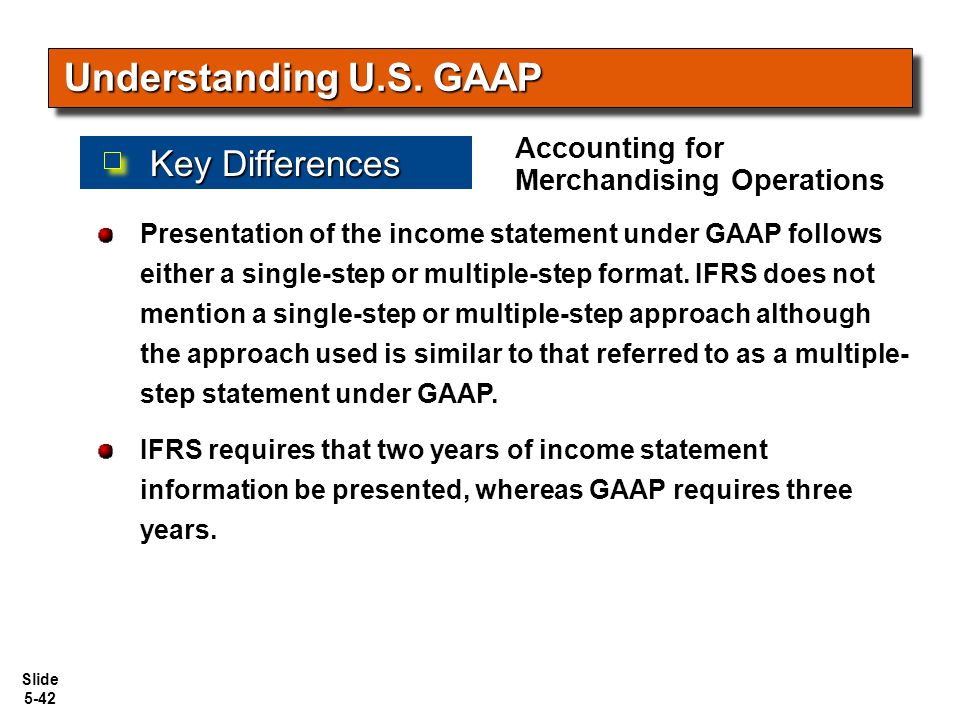 Understanding U.S. GAAP

Key Differences

Accounting for Merchandising Operations

Presentation of the income statement under GAAP follows either a single-step or multiple-step format. IFRS does not mention a single-step or multiple-step approach although the approach used is similar to that referred to as a multiple-step statement under GAAP.

IFRS requires that two years of income statement information be presented, whereas GAAP requires three years.

Slide 5-42